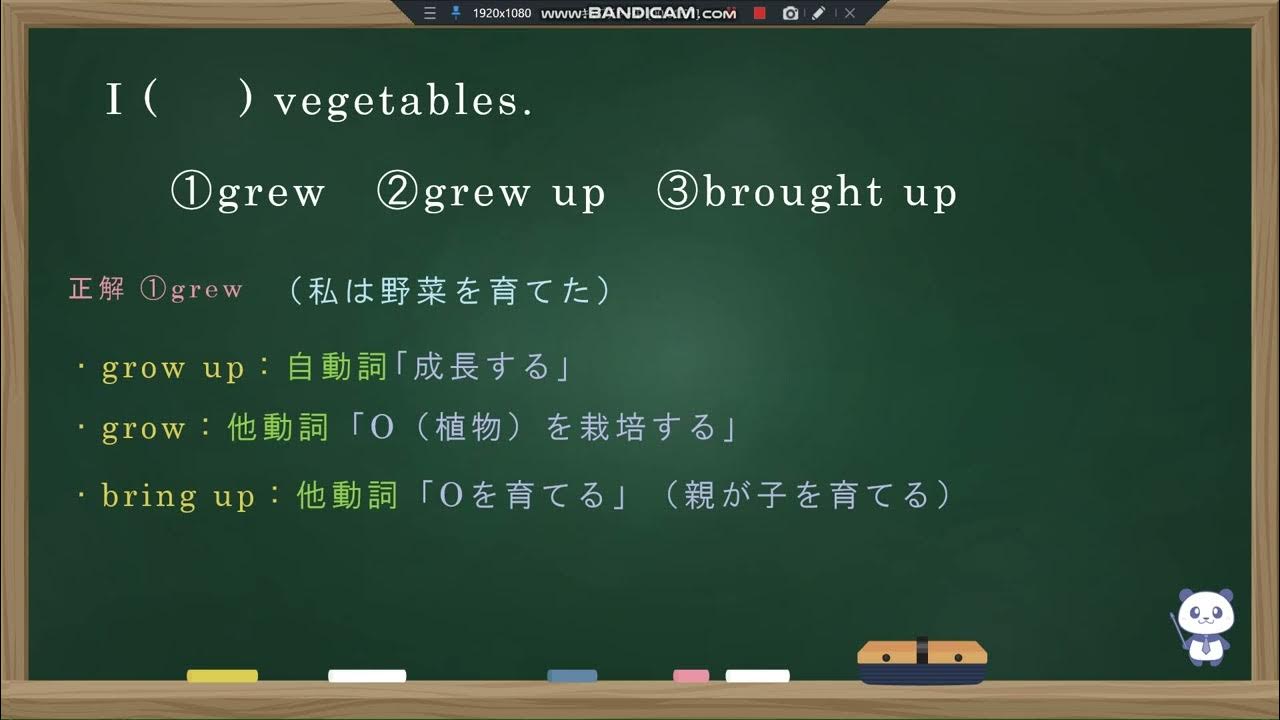 1920x1080 www.BANDICAM.com

I (　　) vegetables.

①grew　②grew up　③brought up

正解 ①grew　（私は野菜を育てた）

・grow up：自動詞「成長する」

・grow：他動詞「O（植物）を栽培する」

・bring up：他動詞「Oを育てる」（親が子を育てる）